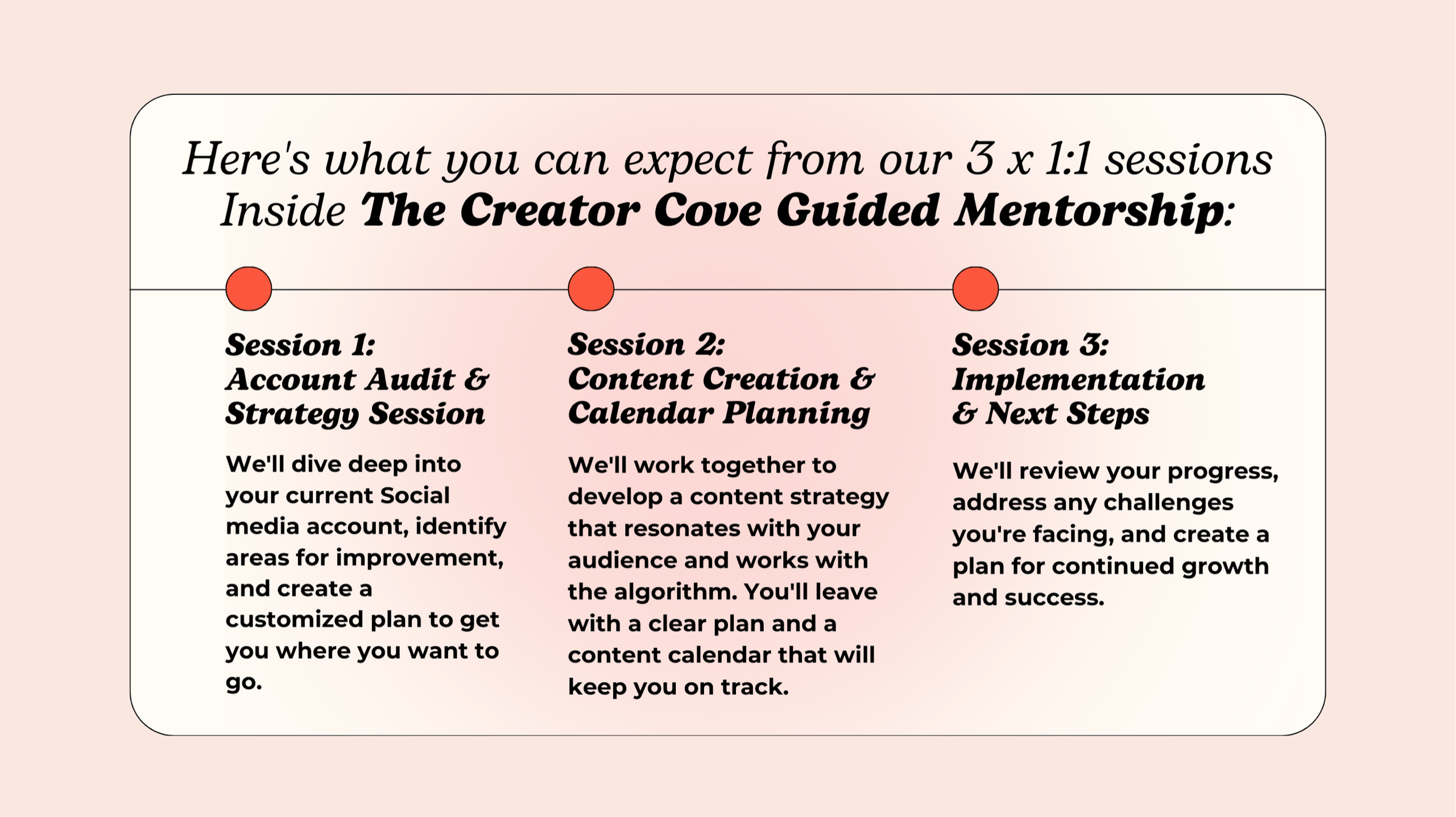 Here's what you can expect from our 3 x 1:1 sessions Inside The Creator Cove Guided Mentorship:

Session 1:
Account Audit & Strategy Session

We'll dive deep into your current Social media account, identify areas for improvement, and create a customized plan to get you where you want to go.

Session 2:
Content Creation & Calendar Planning

We'll work together to develop a content strategy that resonates with your audience and works with the algorithm. You'll leave with a clear plan and a content calendar that will keep you on track.

Session 3:
Implementation & Next Steps

We'll review your progress, address any challenges you're facing, and create a plan for continued growth and success.